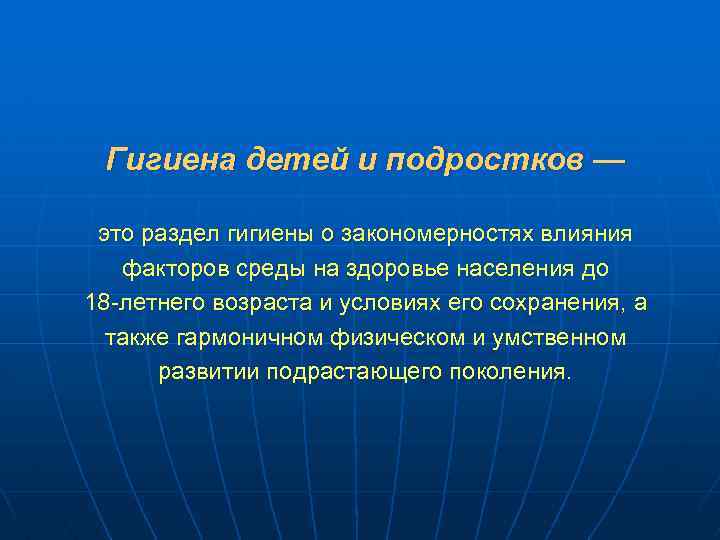 Гигиена детей и подростков —

это раздел гигиены о закономерностях влияния факторов среды на здоровье населения до 18-летнего возраста и условиях его сохранения, а также гармоничном физическом и умственном развитии подрастающего поколения.